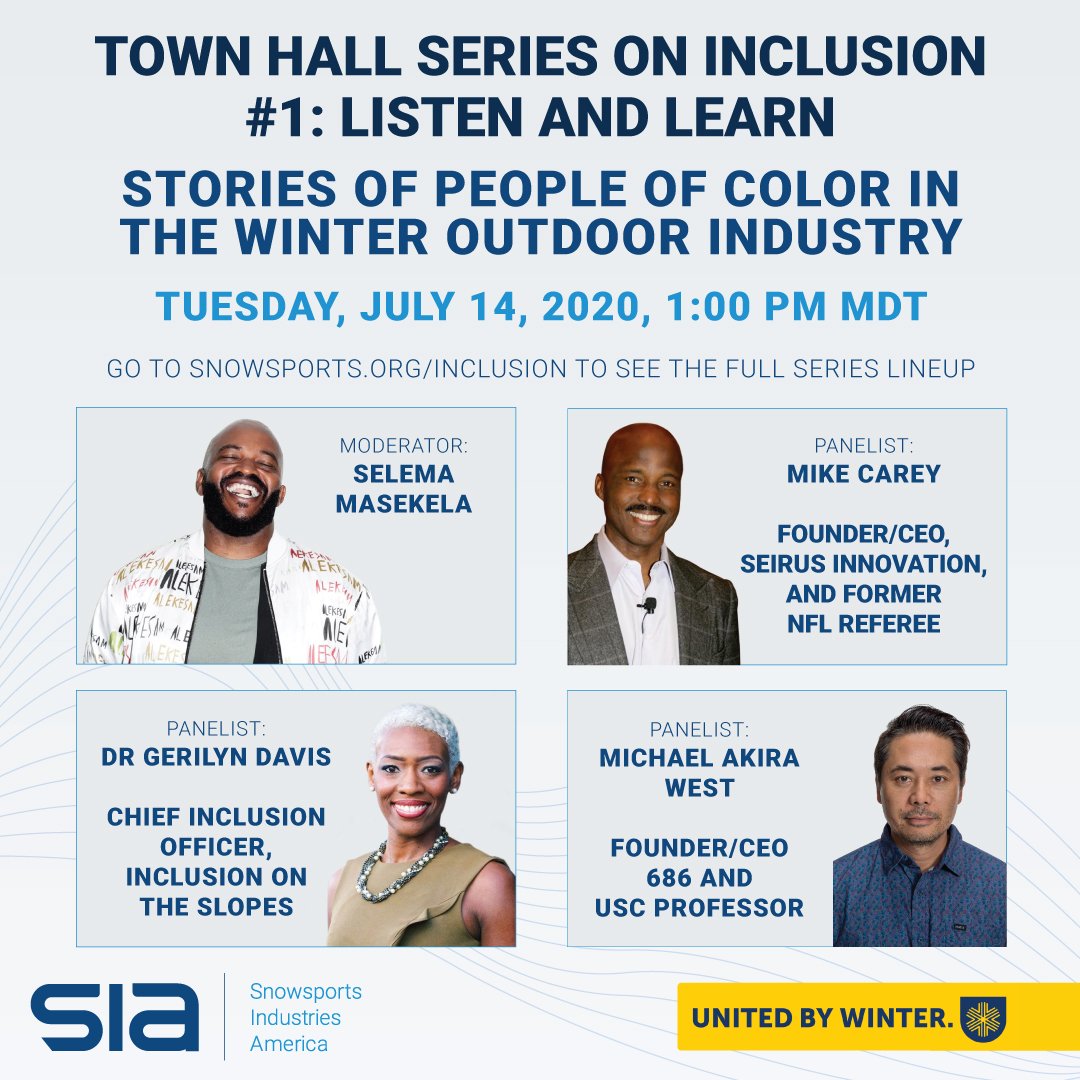 TOWN HALL SERIES ON INCLUSION #1: LISTEN AND LEARN

STORIES OF PEOPLE OF COLOR IN THE WINTER OUTDOOR INDUSTRY

TUESDAY, JULY 14, 2020, 1:00 PM MDT

GO TO SNOWSPORTS.ORG/INCLUSION TO SEE THE FULL SERIES LINEUP

MODERATOR:
SELEMA MASEKELA

PANELIST:
MIKE CAREY

FOUNDER/CEO, SEIRUS INNOVATION, AND FORMER NFL REFEREE

PANELIST:
DR GERILYN DAVIS

CHIEF INCLUSION OFFICER, INCLUSION ON THE SLOPES

PANELIST:
MICHAEL AKIRA WEST

FOUNDER/CEO 686 AND USC PROFESSOR

SIA Snowsports Industries America

UNITED BY WINTER.